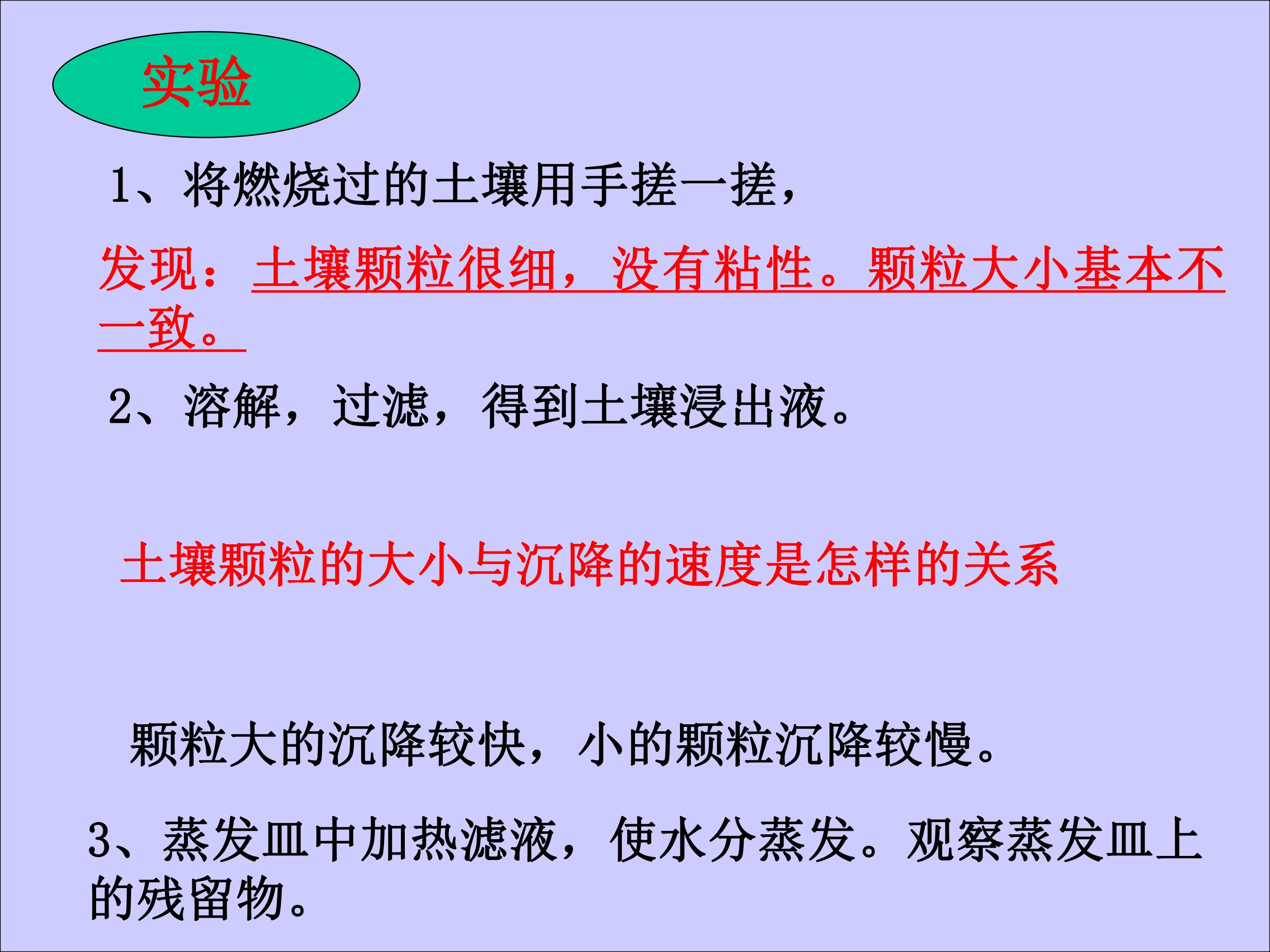 实验

1、将燃烧过的土壤用手搓一搓，

发现：土壤颗粒很细，没有粘性。颗粒大小基本不一致。

2、溶解，过滤，得到土壤浸出液。

土壤颗粒的大小与沉降的速度是怎样的关系

颗粒大的沉降较快，小的颗粒沉降较慢。

3、蒸发皿中加热滤液，使水分蒸发。观察蒸发皿上的残留物。